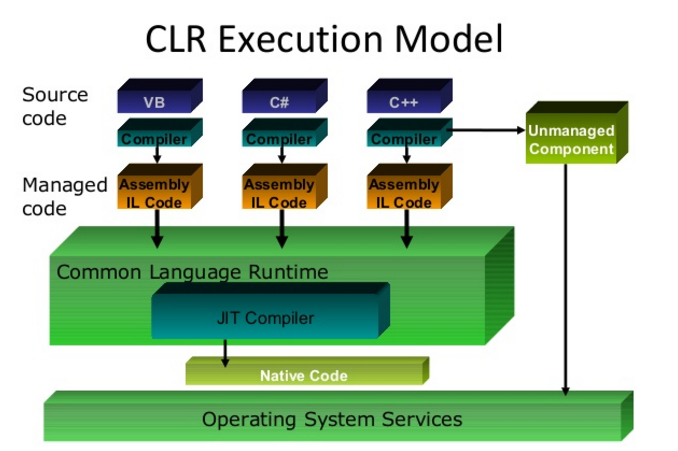 CLR Execution Model

Source code

VB

C#

C++

Compiler

Compiler

Compiler

Unmanaged Component

Managed code

Assembly IL Code

Assembly IL Code

Assembly IL Code

Common Language Runtime

JIT Compiler

Native Code

Operating System Services